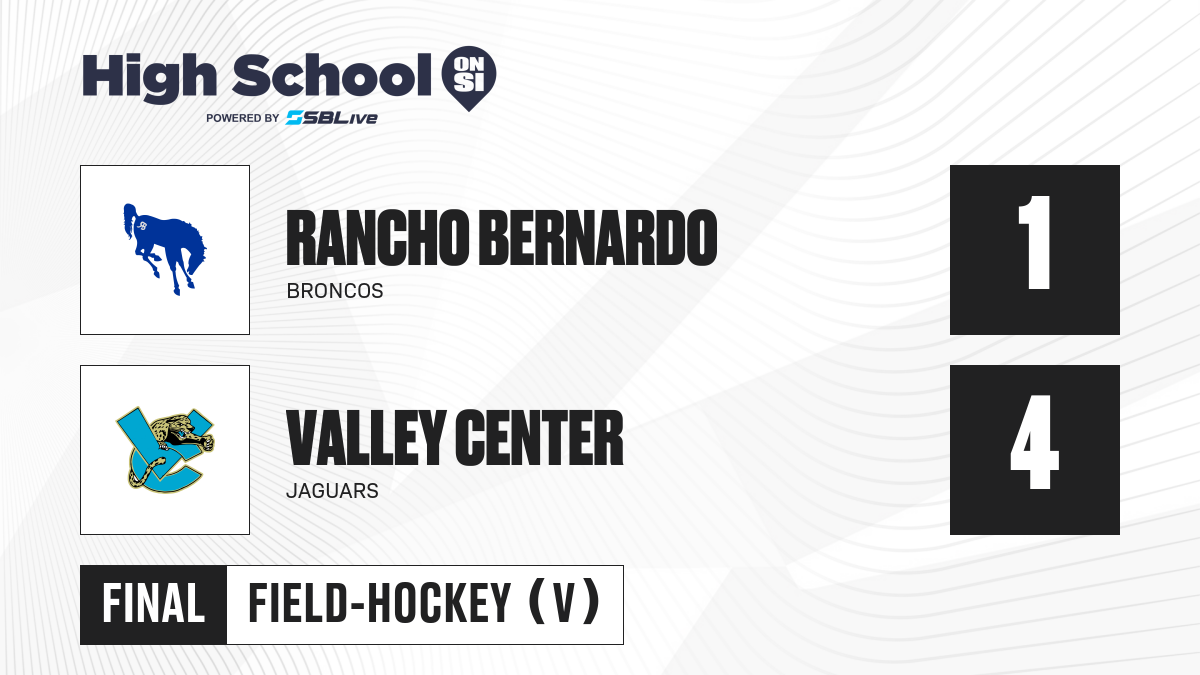 High School ON SI
POWERED BY SBLive

RANCHO BERNARDO
BRONCOS

1

VALLEY CENTER
JAGUARS

4

FINAL FIELD-HOCKEY (V)